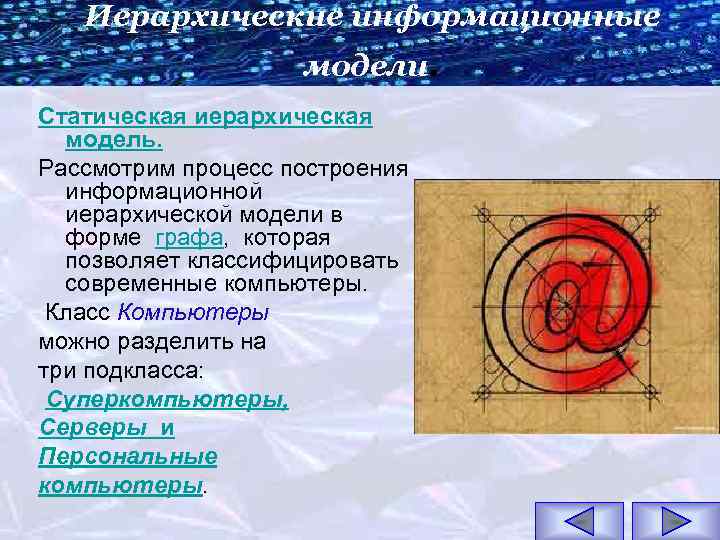 Иерархические информационные модели.

Статическая иерархическая модель.

Рассмотрим процесс построения информационной иерархической модели в форме графа, которая позволяет классифицировать современные компьютеры.

Класс Компьютеры можно разделить на три подкласса: Суперкомпьютеры, Серверы и Персональные компьютеры.